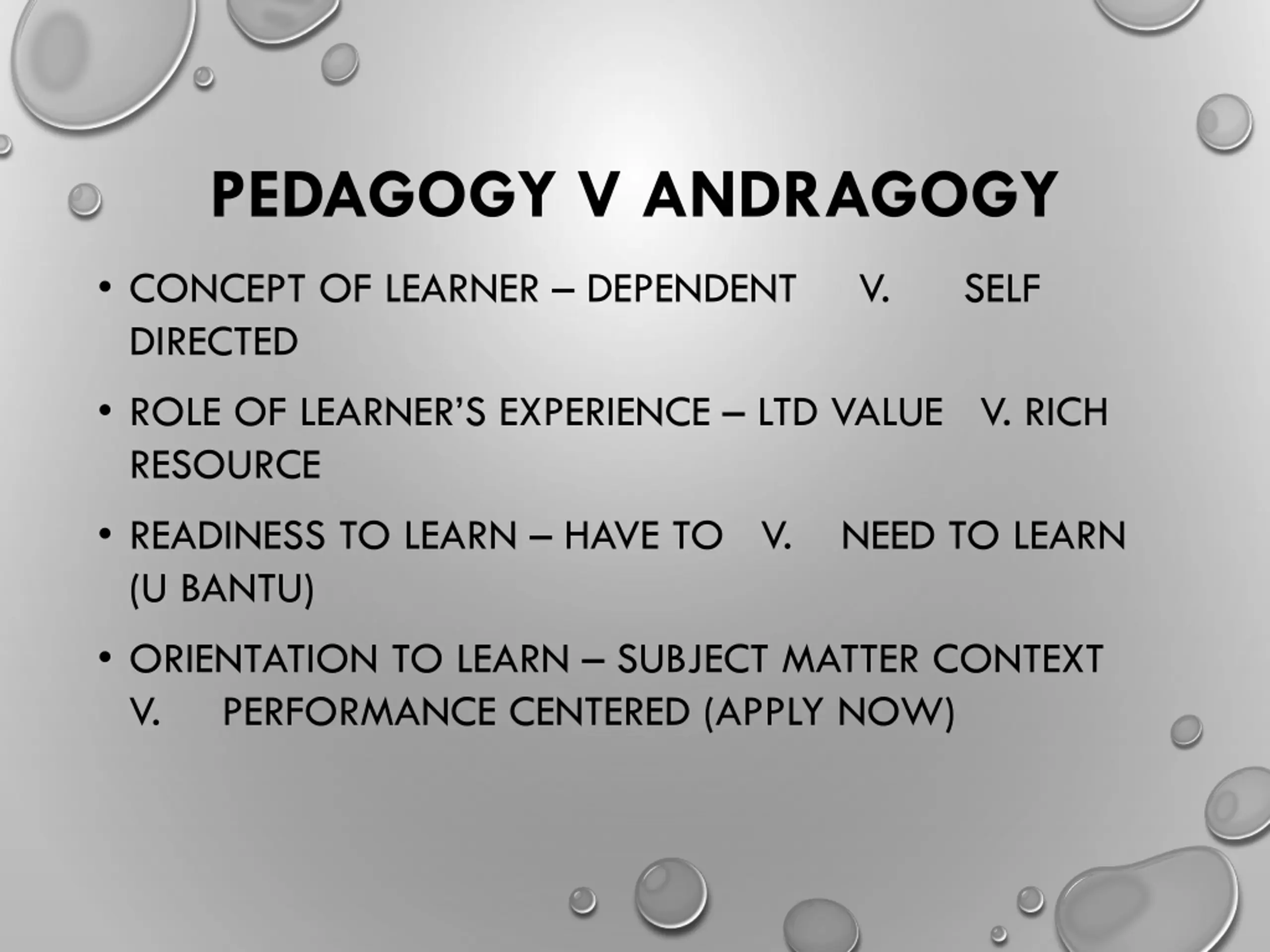 PEDAGOGY V ANDRAGOGY

• CONCEPT OF LEARNER – DEPENDENT V. SELF DIRECTED

• ROLE OF LEARNER'S EXPERIENCE – LTD VALUE V. RICH RESOURCE

• READINESS TO LEARN – HAVE TO V. NEED TO LEARN (U BANTU)

• ORIENTATION TO LEARN – SUBJECT MATTER CONTEXT V. PERFORMANCE CENTERED (APPLY NOW)